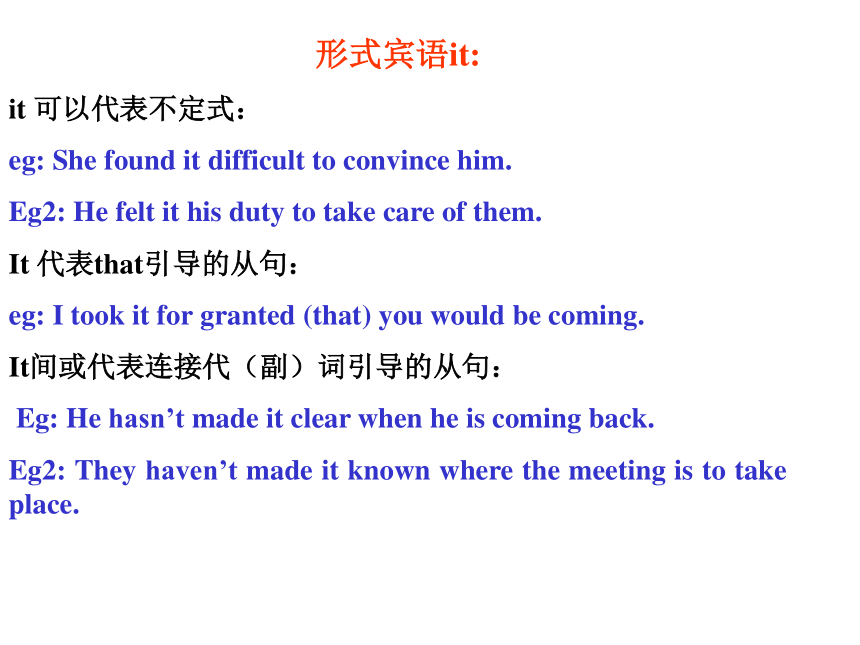 形式宾语it:

it 可以代表不定式：

eg: She found it difficult to convince him.

Eg2: He felt it his duty to take care of them.

It 代表that引导的从句：

eg: I took it for granted (that) you would be coming.

It间或代表连接代（副）词引导的从句：

Eg: He hasn’t made it clear when he is coming back.

Eg2: They haven’t made it known where the meeting is to take place.